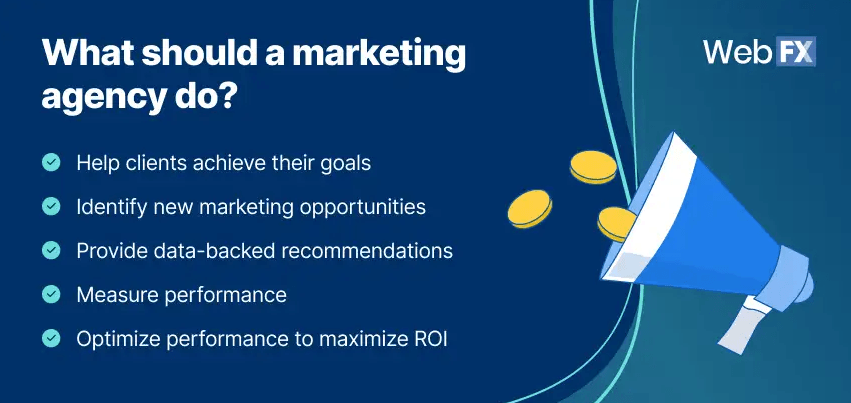 What should a marketing agency do?

WebFX

Help clients achieve their goals

Identify new marketing opportunities

Provide data-backed recommendations

Measure performance

Optimize performance to maximize ROI